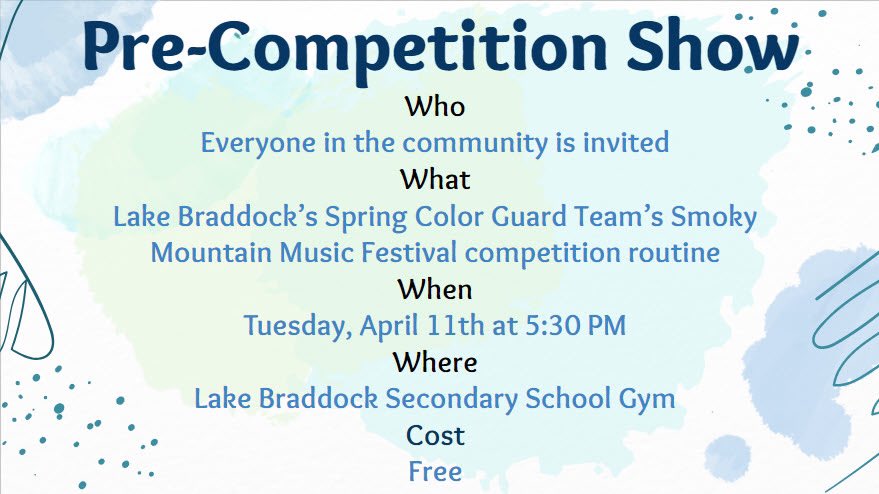 Pre-Competition Show

Who

Everyone in the community is invited

What

Lake Braddock's Spring Color Guard Team's Smoky Mountain Music Festival competition routine

When

Tuesday, April 11th at 5:30 PM

Where

Lake Braddock Secondary School Gym

Cost

Free